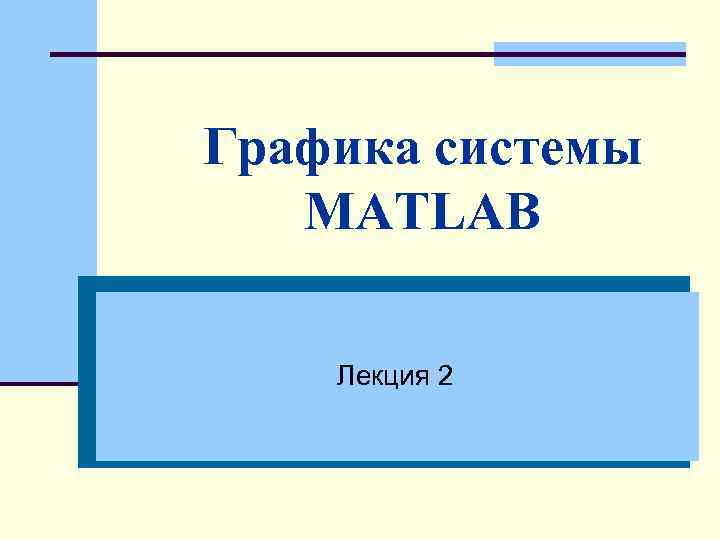 Графика системы MATLAB

Лекция 2